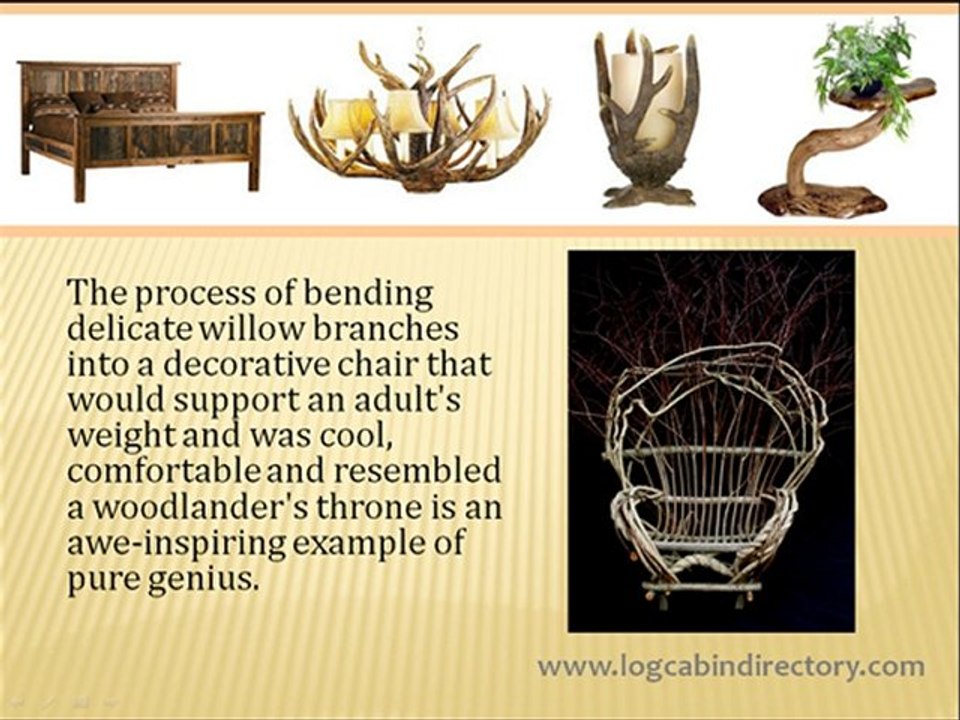 The process of bending delicate willow branches into a decorative chair that would support an adult's weight and was cool, comfortable and resembled a woodlander's throne is an awe-inspiring example of pure genius.

www.logcabindirectory.com